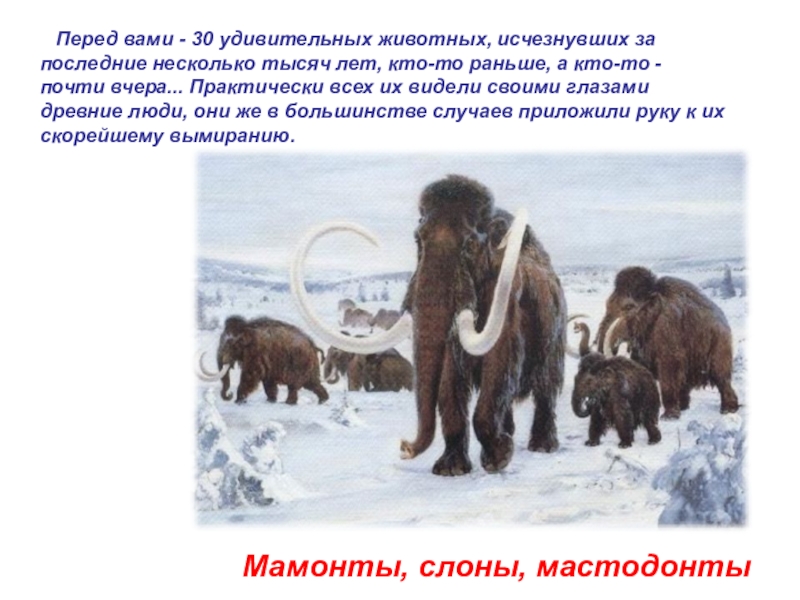 Перед вами - 30 удивительных животных, исчезнувших за последние несколько тысяч лет, кто-то раньше, а кто-то - почти вчера... Практически всех их видели своими глазами древние люди, они же в большинстве случаев приложили руку к их скорейшему вымиранию.

Мамонты, слоны, мастодонты